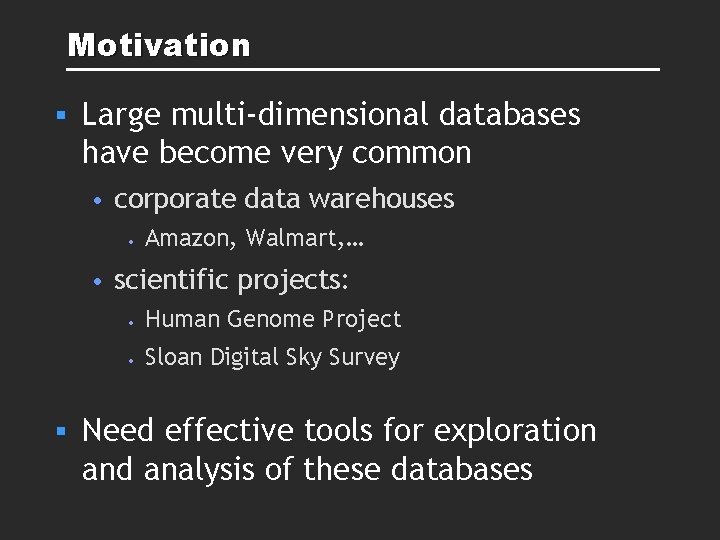 Motivation

• Large multi-dimensional databases have become very common

• corporate data warehouses

• Amazon, Walmart,…

• scientific projects:

• Human Genome Project

• Sloan Digital Sky Survey

• Need effective tools for exploration and analysis of these databases